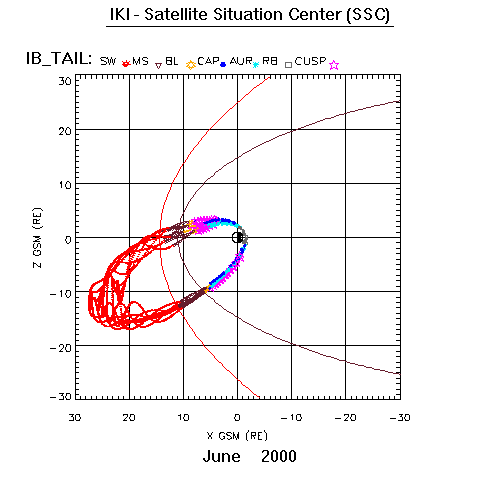 IKI - Satellite Situation Center (SSC)

IB_TAIL: SW MS BL CAP AUR RB CUSP

30
20
10
0
-10
-20
-30

Z GSM (RE)

30 20 10 0 -10 -20 -30

X GSM (RE)

June 2000